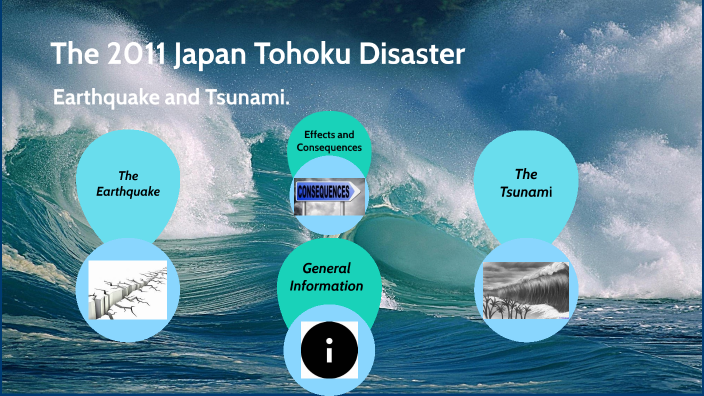 The 2011 Japan Tohoku Disaster

Earthquake and Tsunami.

The Earthquake

Effects and Consequences

CONSEQUENCES

The Tsunami

General Information

i